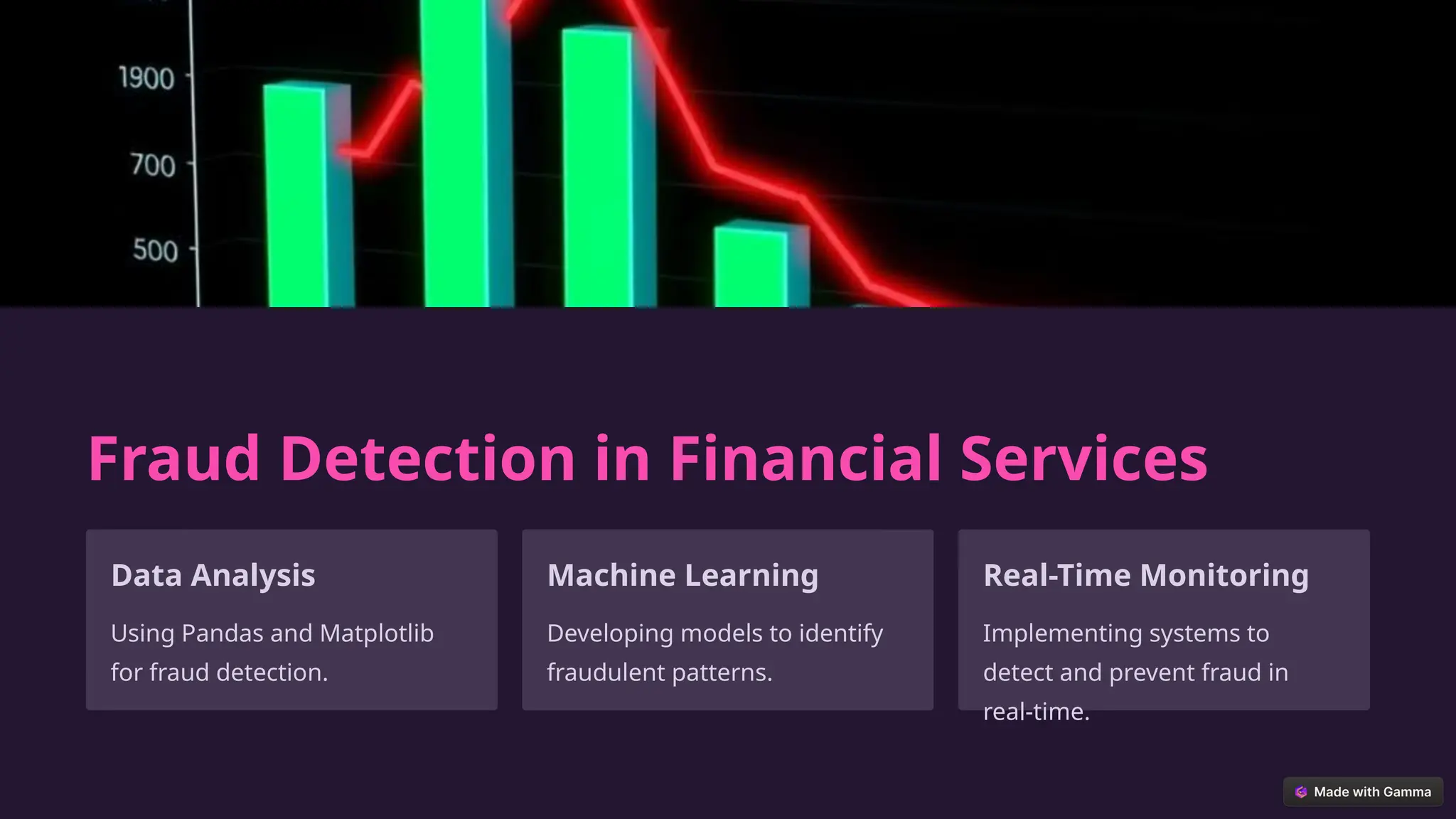 1900
700
500

Fraud Detection in Financial Services

Data Analysis

Using Pandas and Matplotlib for fraud detection.

Machine Learning

Developing models to identify fraudulent patterns.

Real-Time Monitoring

Implementing systems to detect and prevent fraud in real-time.

Made with Gamma